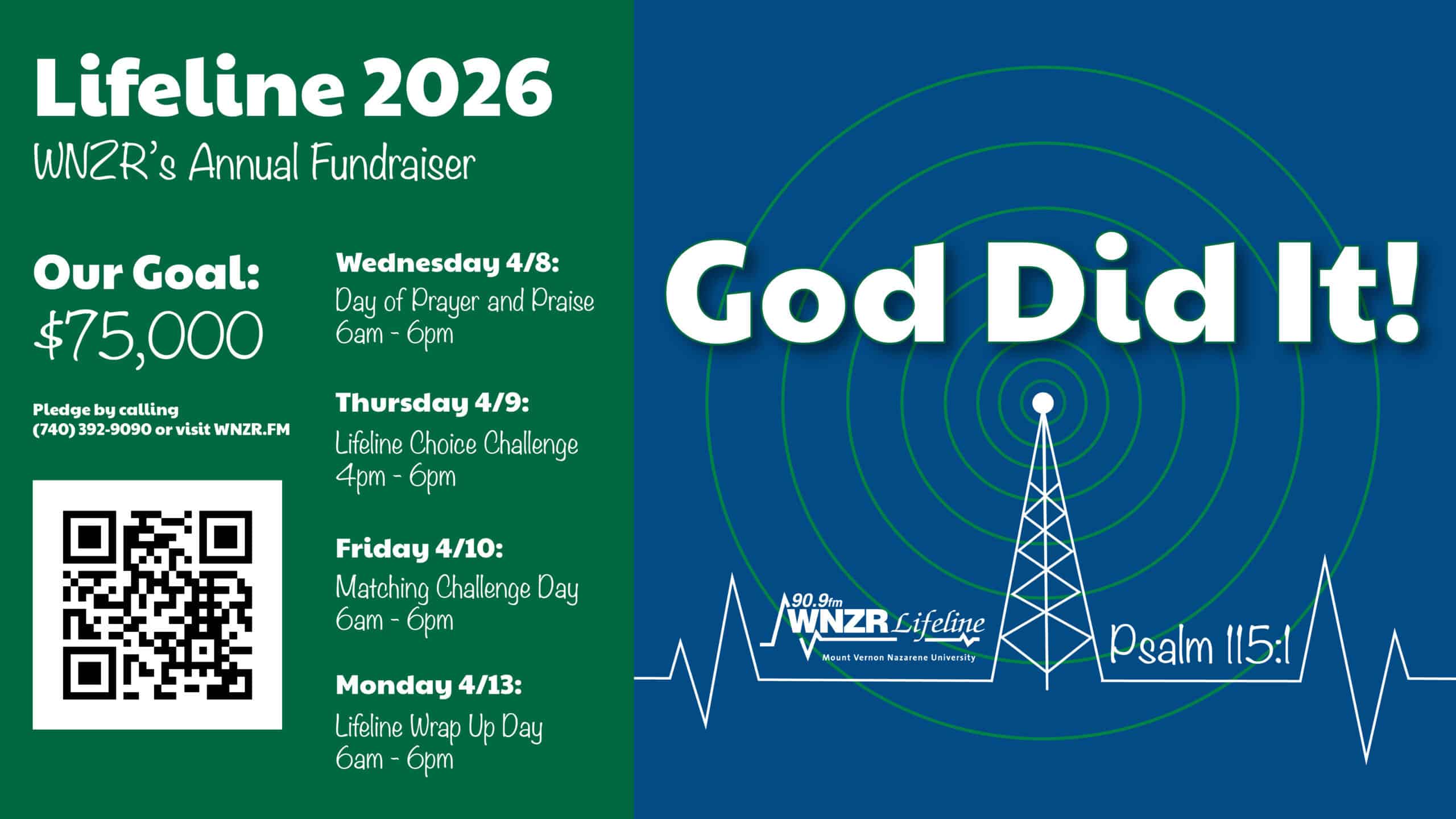 Lifeline 2026
WNZR's Annual Fundraiser

Our Goal:
$75,000

Pledge by calling
(740) 392-9090 or visit WNZR.FM

Wednesday 4/8:
Day of Prayer and Praise
6am - 6pm

Thursday 4/9:
Lifeline Choice Challenge
4pm - 6pm

Friday 4/10:
Matching Challenge Day
6am - 6pm

Monday 4/13:
Lifeline Wrap Up Day
6am - 6pm

God Did It!

90.9fm
WNZR Lifeline
Mount Vernon Nazarene University

Psalm 115:1